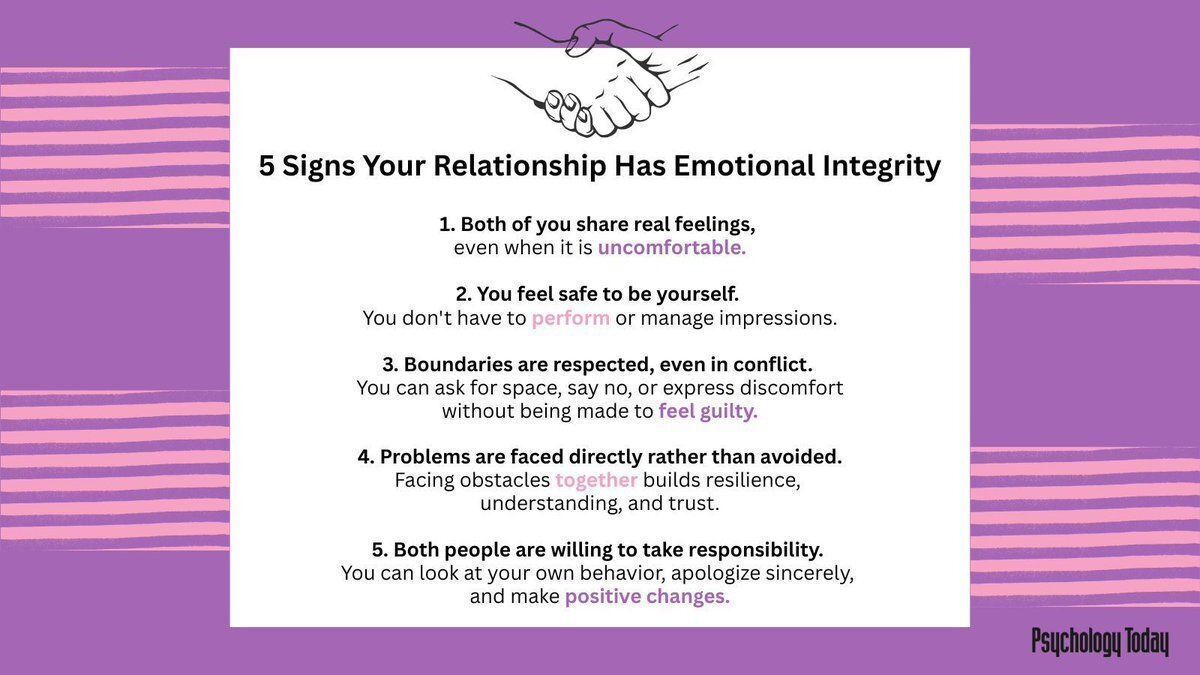 5 Signs Your Relationship Has Emotional Integrity

1. Both of you share real feelings, even when it is uncomfortable.

2. You feel safe to be yourself. You don't have to perform or manage impressions.

3. Boundaries are respected, even in conflict. You can ask for space, say no, or express discomfort without being made to feel guilty.

4. Problems are faced directly rather than avoided. Facing obstacles together builds resilience, understanding, and trust.

5. Both people are willing to take responsibility. You can look at your own behavior, apologize sincerely, and make positive changes.

Psychology Today